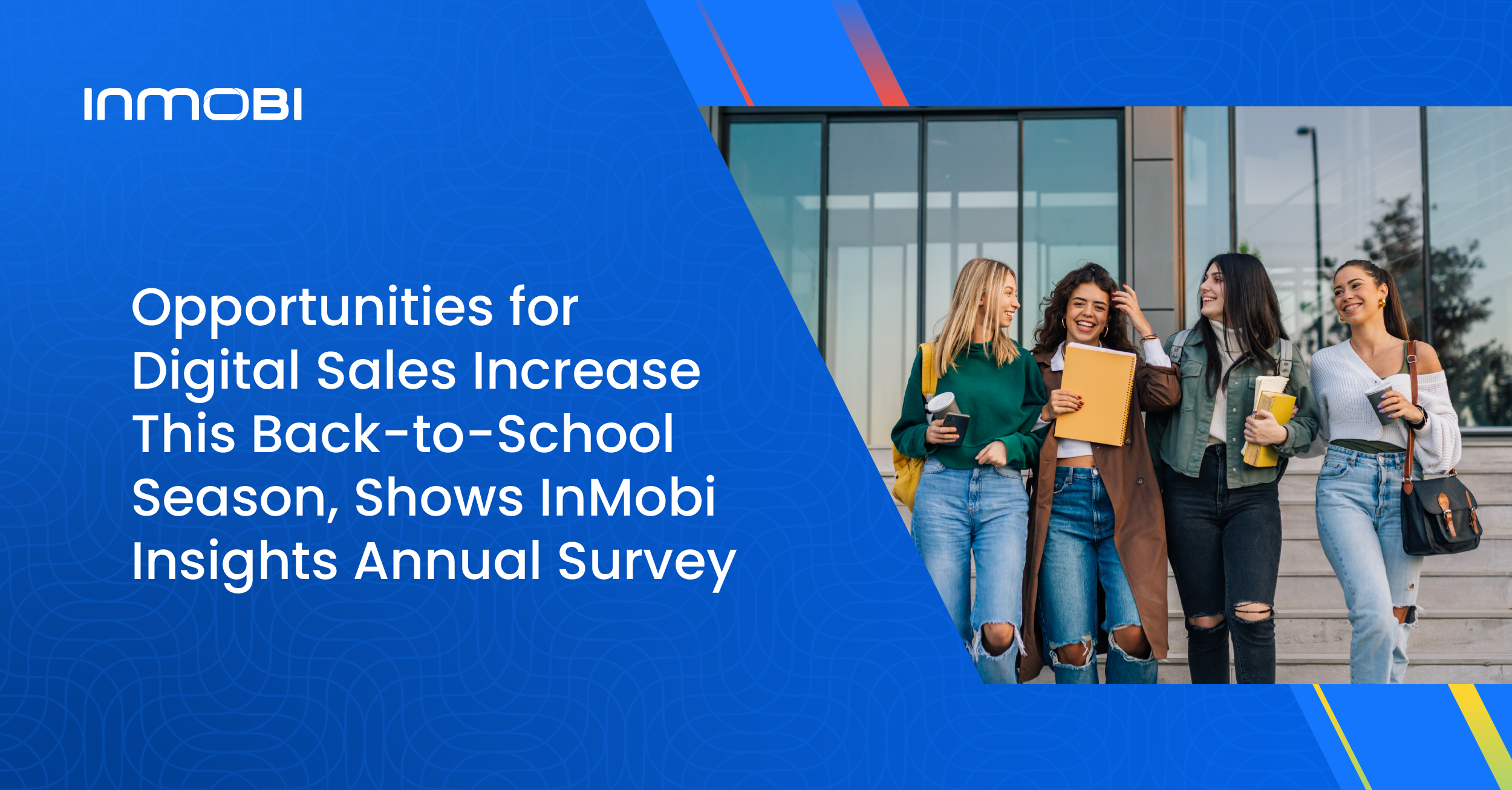 INMOBI

Opportunities for Digital Sales Increase This Back-to-School Season, Shows InMobi Insights Annual Survey